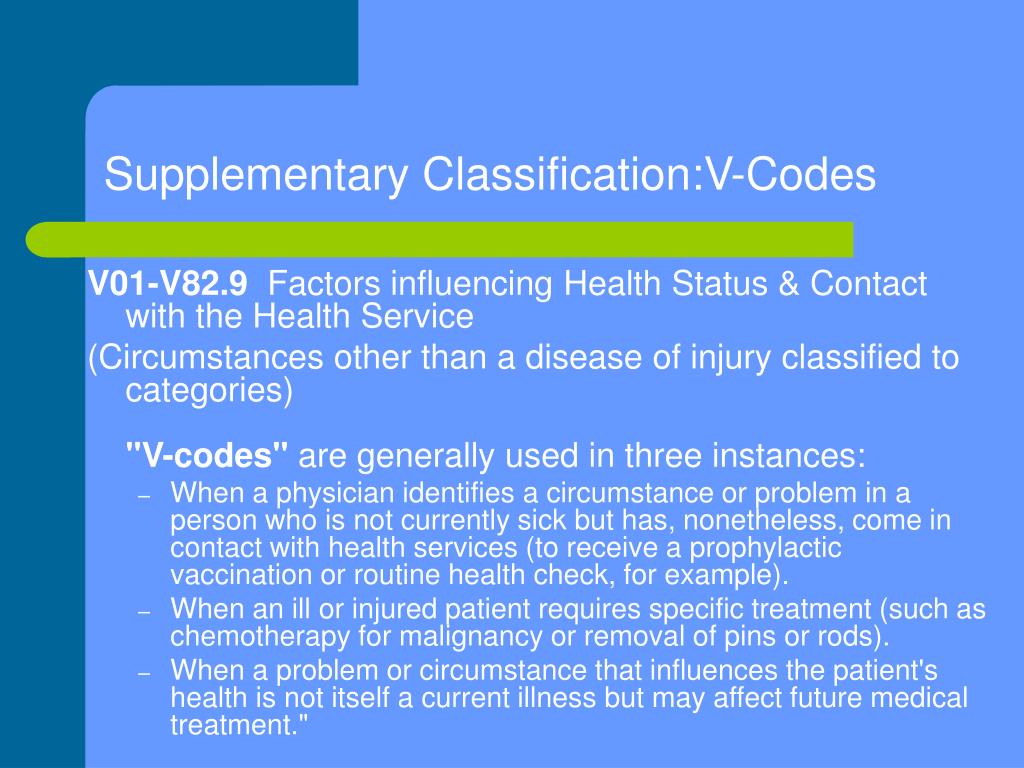 Supplementary Classification:V-Codes

V01-V82.9 Factors influencing Health Status & Contact with the Health Service

(Circumstances other than a disease of injury classified to categories)

"V-codes" are generally used in three instances:

– When a physician identifies a circumstance or problem in a person who is not currently sick but has, nonetheless, come in contact with health services (to receive a prophylactic vaccination or routine health check, for example).

– When an ill or injured patient requires specific treatment (such as chemotherapy for malignancy or removal of pins or rods).

– When a problem or circumstance that influences the patient's health is not itself a current illness but may affect future medical treatment."